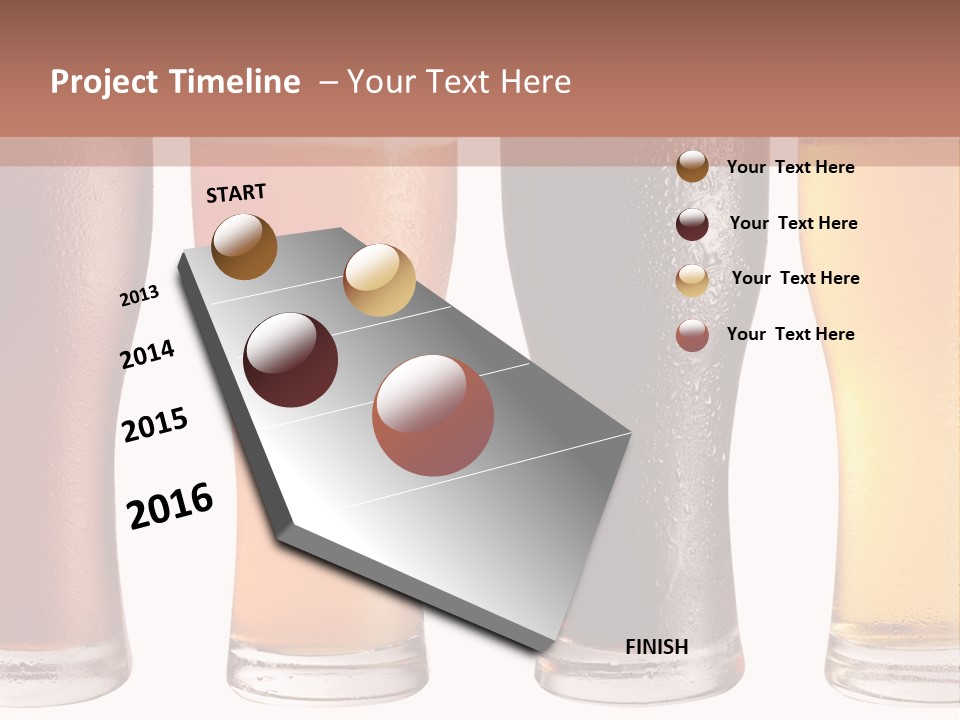 Project Timeline – Your Text Here

START

2013

2014

2015

2016

FINISH

Your Text Here

Your Text Here

Your Text Here

Your Text Here